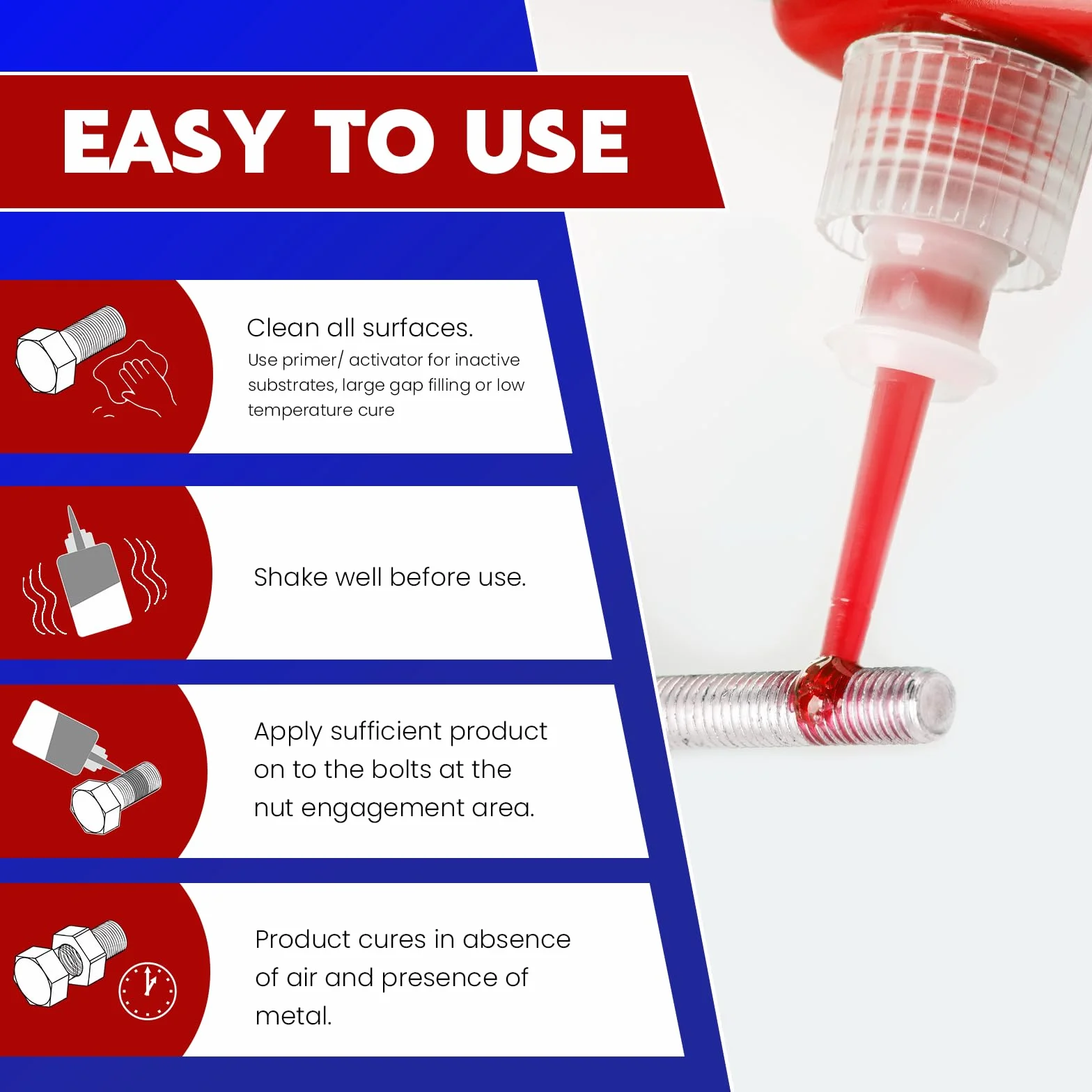 EASY TO USE

Clean all surfaces.

Use primer/ activator for inactive substrates, large gap filling or low temperature cure

Shake well before use.

Apply sufficient product on to the bolts at the nut engagement area.

Product cures in absence of air and presence of metal.